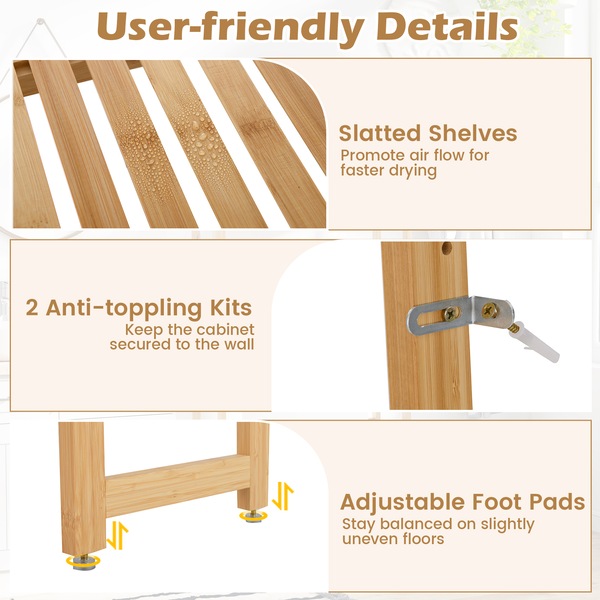 User-friendly Details

Slatted Shelves
Promote air flow for faster drying

2 Anti-toppling Kits
Keep the cabinet secured to the wall

Adjustable Foot Pads
Stay balanced on slightly uneven floors